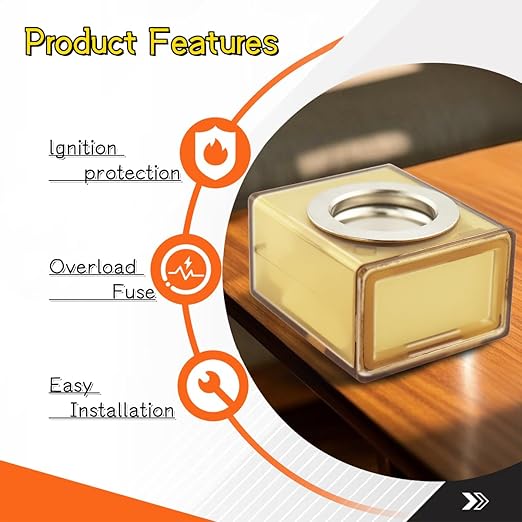 Product Features

Ignition protection

Overload Fuse

Easy Installation